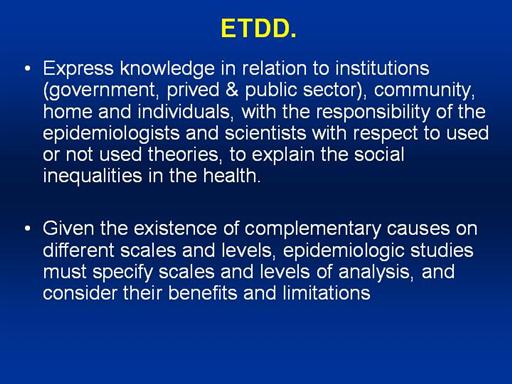 ETDD.

• Express knowledge in relation to institutions (government, prived & public sector), community, home and individuals, with the responsibility of the epidemiologists and scientists with respect to used or not used theories, to explain the social inequalities in the health.

• Given the existence of complementary causes on different scales and levels, epidemiologic studies must specify scales and levels of analysis, and consider their benefits and limitations